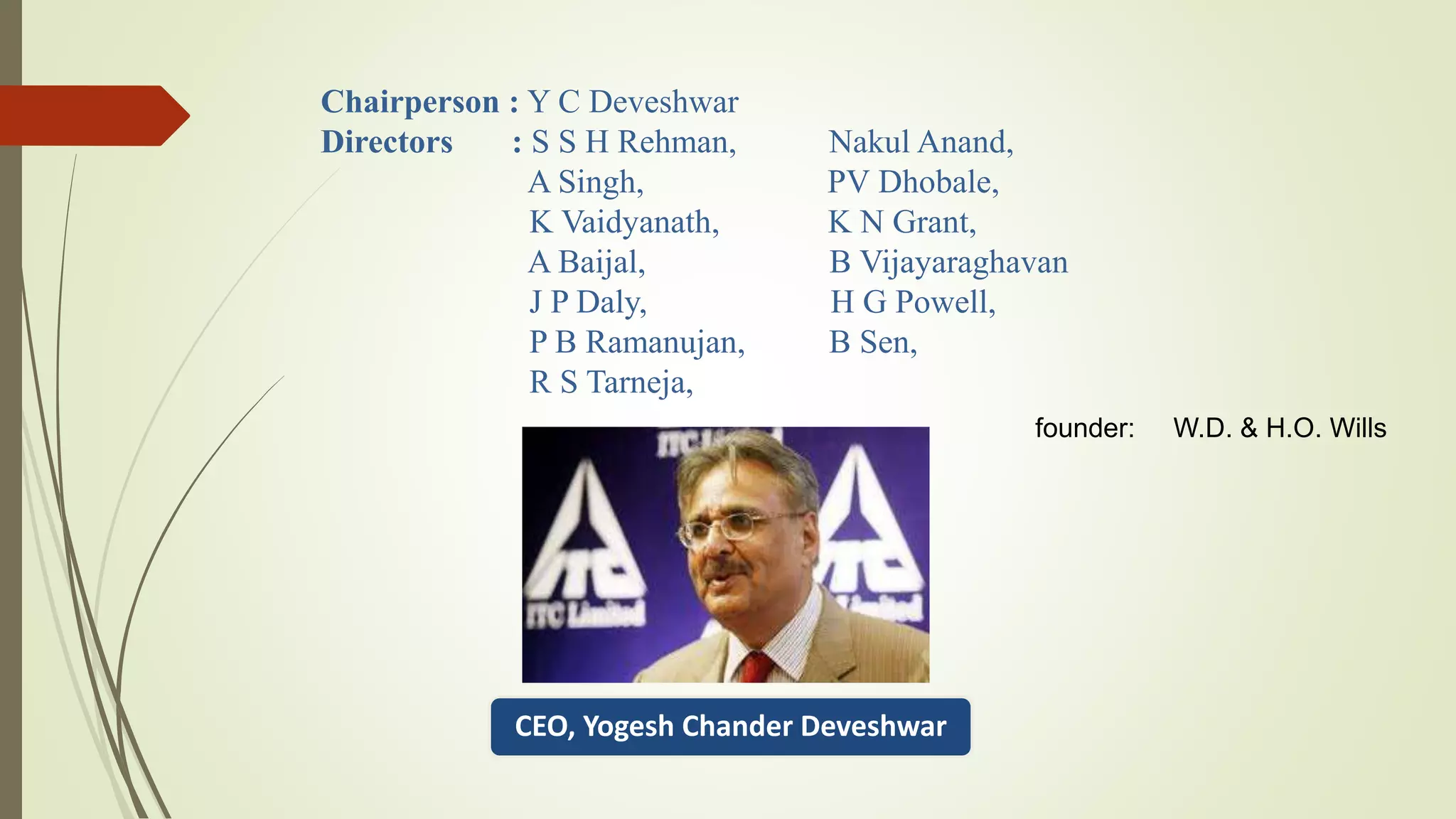 Chairperson : Y C Deveshwar
Directors : S S H Rehman, A Singh, K Vaidyanath, A Baijal, J P Daly, P B Ramanujan, R S Tarneja,

Nakul Anand, PV Dhobale, K N Grant, B Vijayaraghavan H G Powell, B Sen,

founder: W.D. & H.O. Wills

ITC Limited

ITC Limited

ITC Limited

CEO, Yogesh Chander Deveshwar